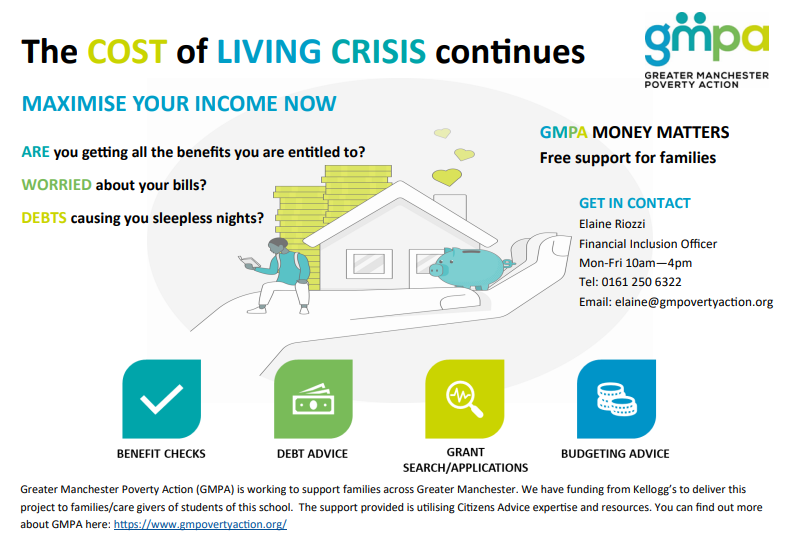 The COST of LIVING CRISIS continues

gmpa
GREATER MANCHESTER POVERTY ACTION

MAXIMISE YOUR INCOME NOW

ARE you getting all the benefits you are entitled to?

WORRIED about your bills?

DEBTS causing you sleepless nights?

GMPA MONEY MATTERS
Free support for families

GET IN CONTACT
Elaine Riozzi
Financial Inclusion Officer
Mon-Fri 10am—4pm
Tel: 0161 250 6322
Email: elaine@gmpovertyaction.org

BENEFIT CHECKS

DEBT ADVICE

GRANT SEARCH/APPLICATIONS

BUDGETING ADVICE

Greater Manchester Poverty Action (GMPA) is working to support families across Greater Manchester. We have funding from Kellogg's to deliver this project to families/care givers of students of this school. The support provided is utilising Citizens Advice expertise and resources. You can find out more about GMPA here: https://www.gmpovertyaction.org/